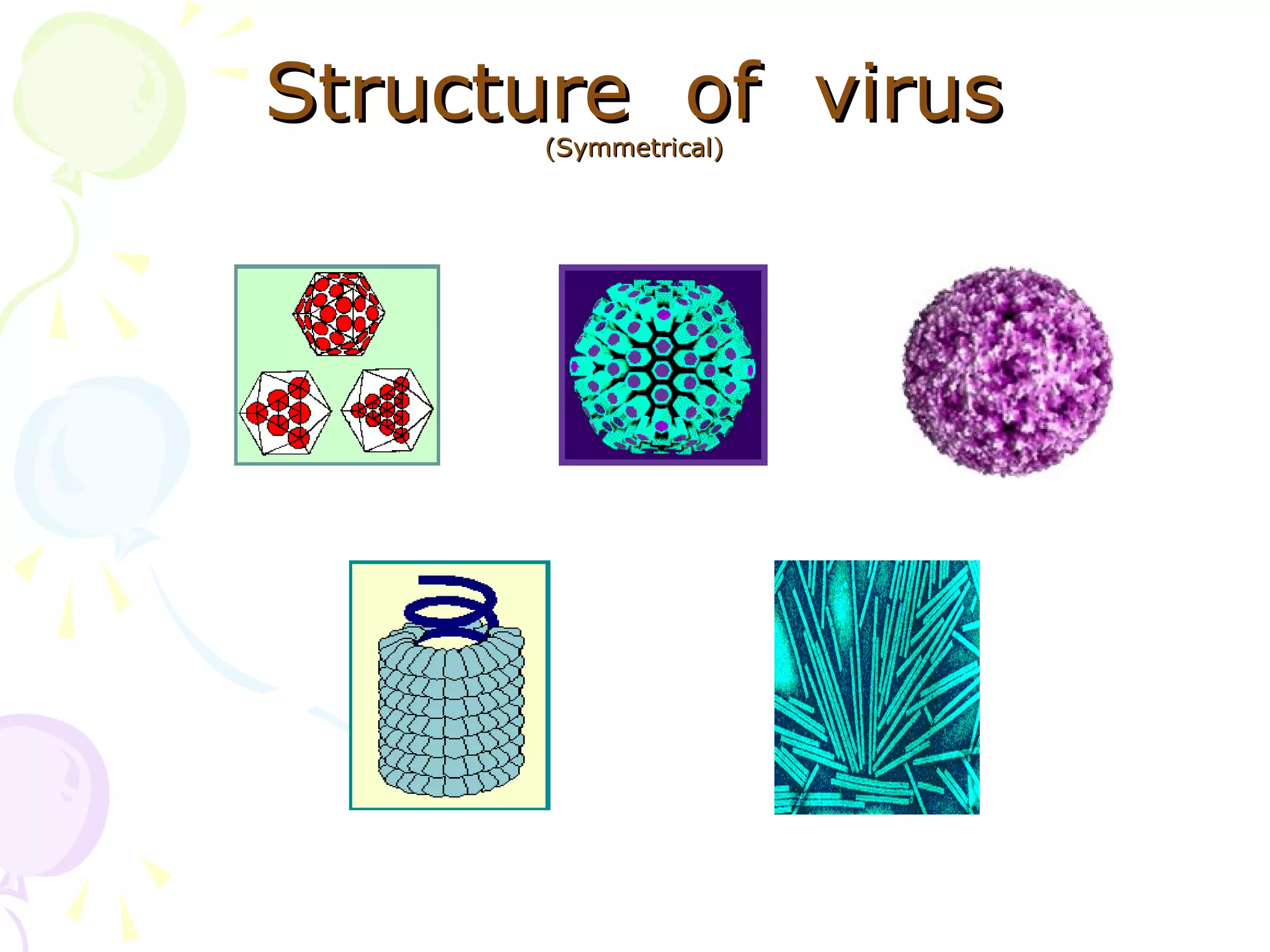 Structure of virus
(Symmetrical)